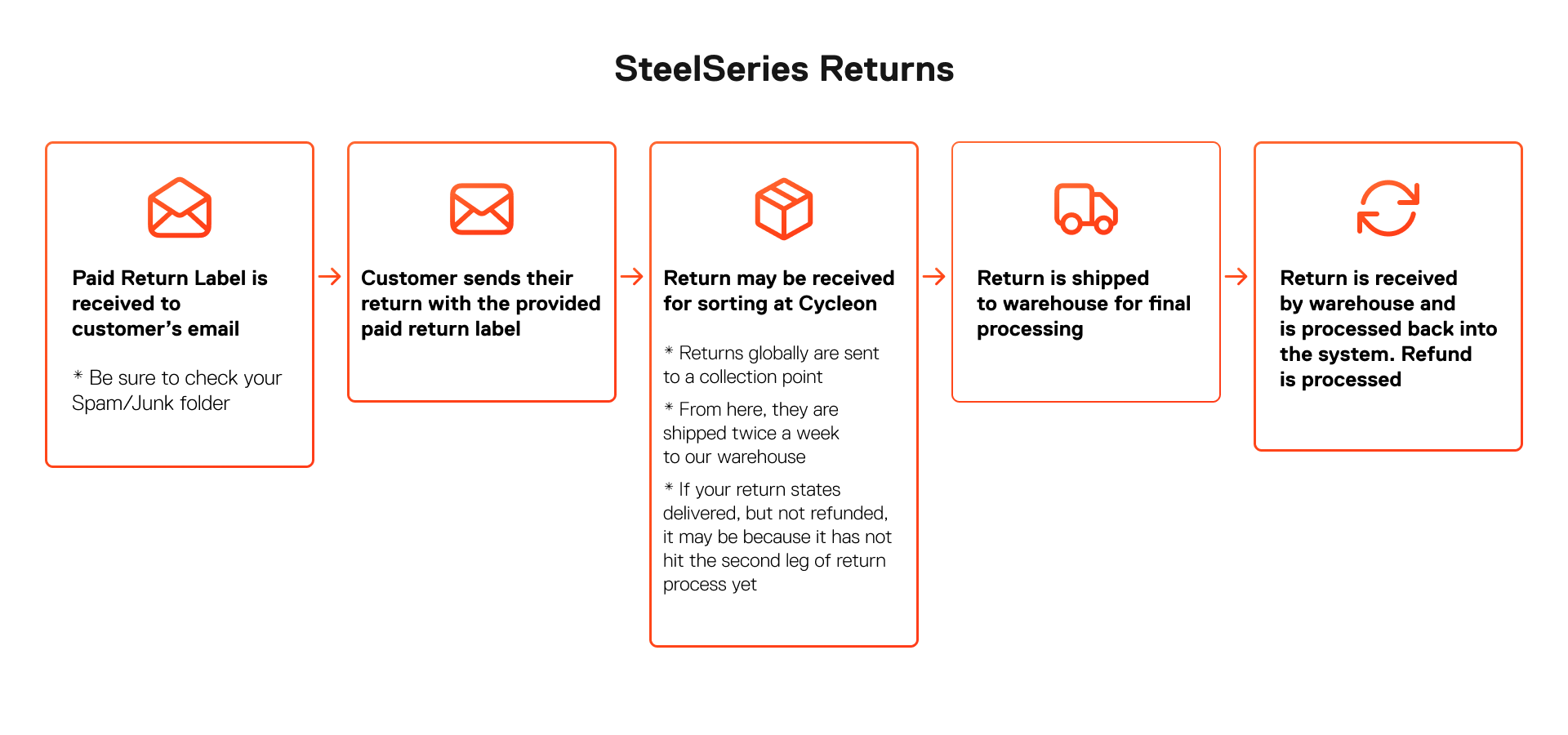 SteelSeries Returns

Paid Return Label is received to customer's email

* Be sure to check your Spam/Junk folder

Customer sends their return with the provided paid return label

Return may be received for sorting at Cycleon

* Returns globally are sent to a collection point

* From here, they are shipped twice a week to our warehouse

* If your return states delivered, but not refunded, it may be because it has not hit the second leg of return process yet

Return is shipped to warehouse for final processing

Return is received by warehouse and is processed back into the system. Refund is processed